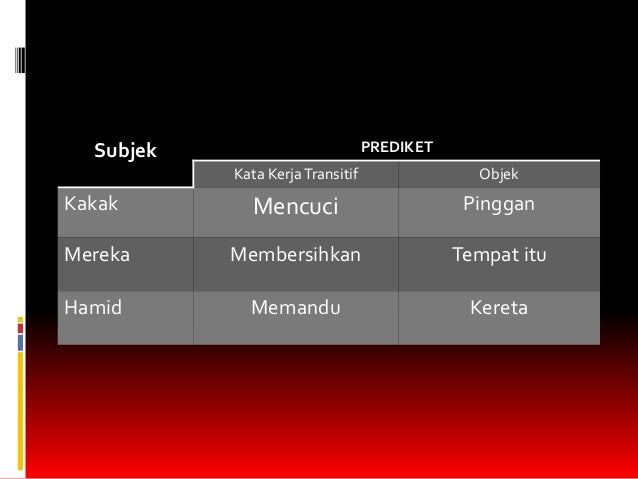 | Subjek | PREDIKET | |
|---|---|---|
| | Kata Kerja Transitif | Objek |
| Kakak | Mencuci | Pinggan |
| Mereka | Membersihkan | Tempat itu |
| Hamid | Memandu | Kereta |